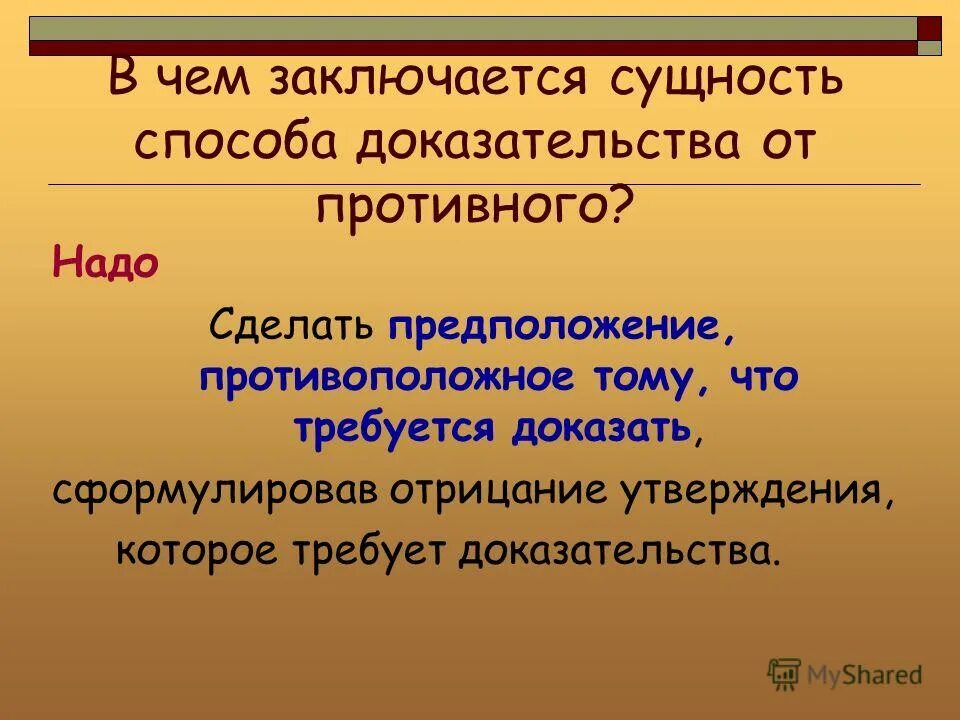 В чем заключается сущность способа доказательства от противного?

Надо

Сделать предположение, противоположное тому, что требуется доказать,

сформулировав отрицание утверждения, которое требует доказательства.

MyShared